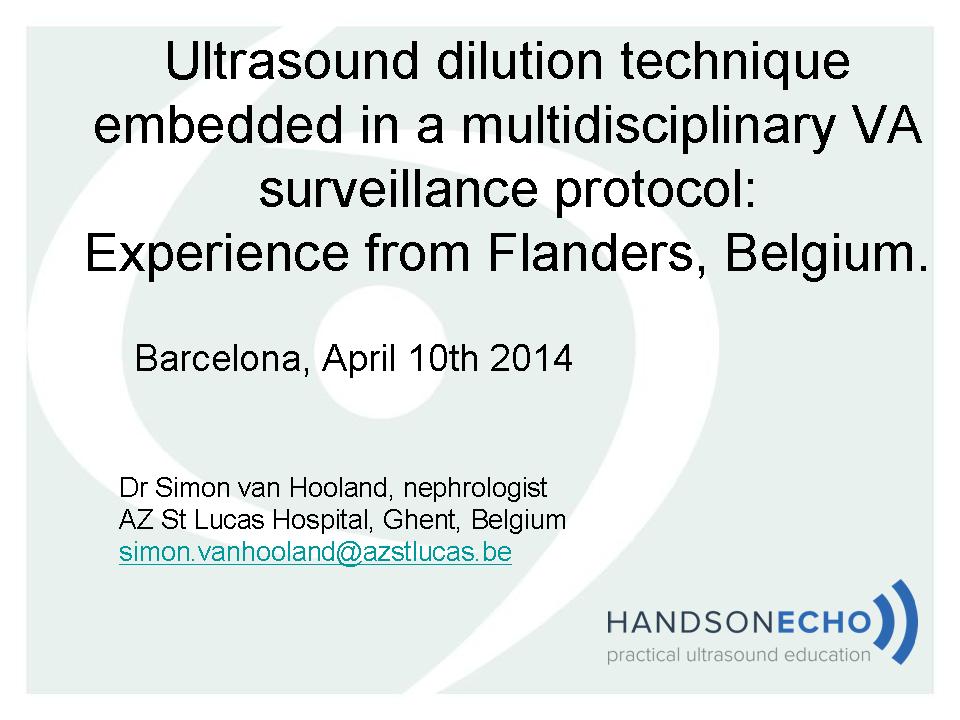 Ultrasound dilution technique embedded in a multidisciplinary VA surveillance protocol: Experience from Flanders, Belgium.

Barcelona, April 10th 2014

Dr Simon van Hooland, nephrologist
AZ St Lucas Hospital, Ghent, Belgium
simon.vanhooland@azstlucas.be

HANDSONECHO
practical ultrasound education